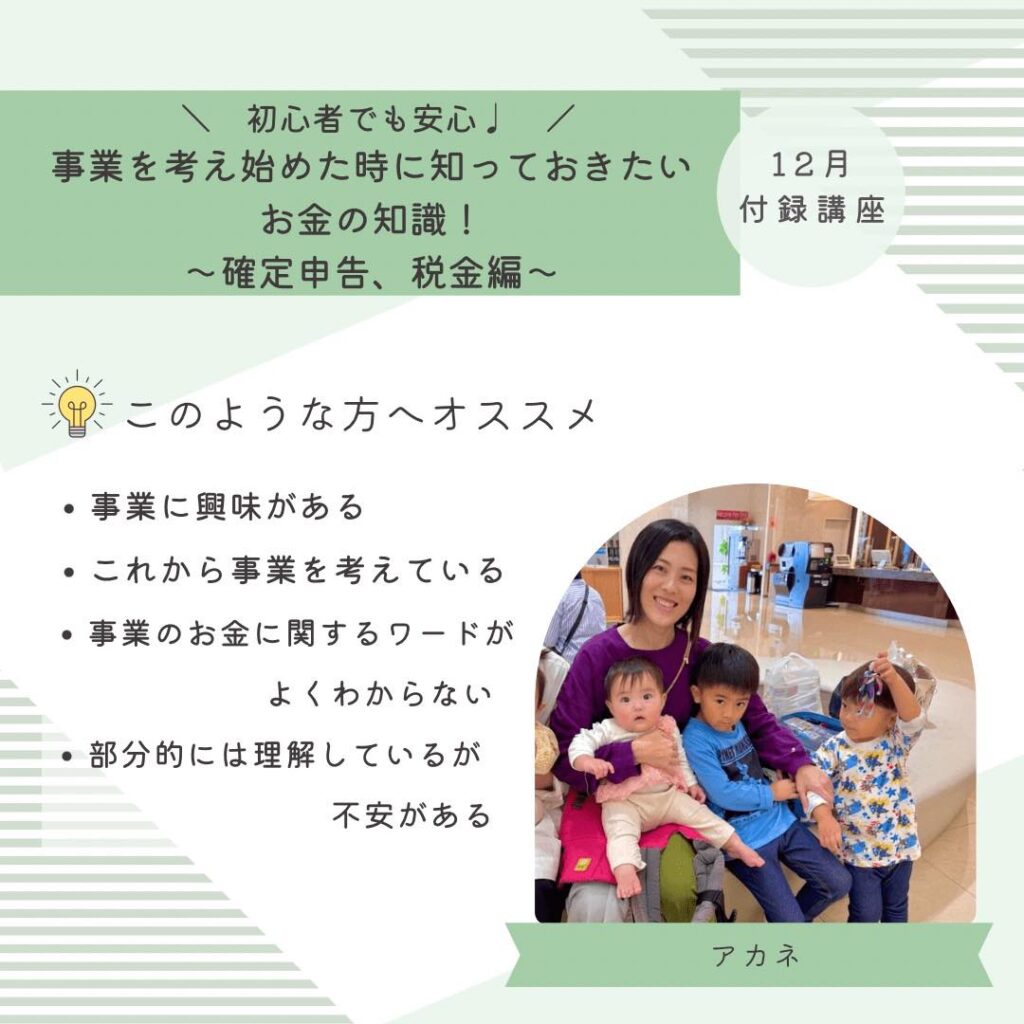 ＼　初心者でも安心♩　／
事業を考え始めた時に知っておきたい
お金の知識！
～確定申告、税金編～

12月
付録講座

このような方へオススメ

• 事業に興味がある
• これから事業を考えている
• 事業のお金に関するワードがよくわからない
• 部分的には理解しているが不安がある

アカネ